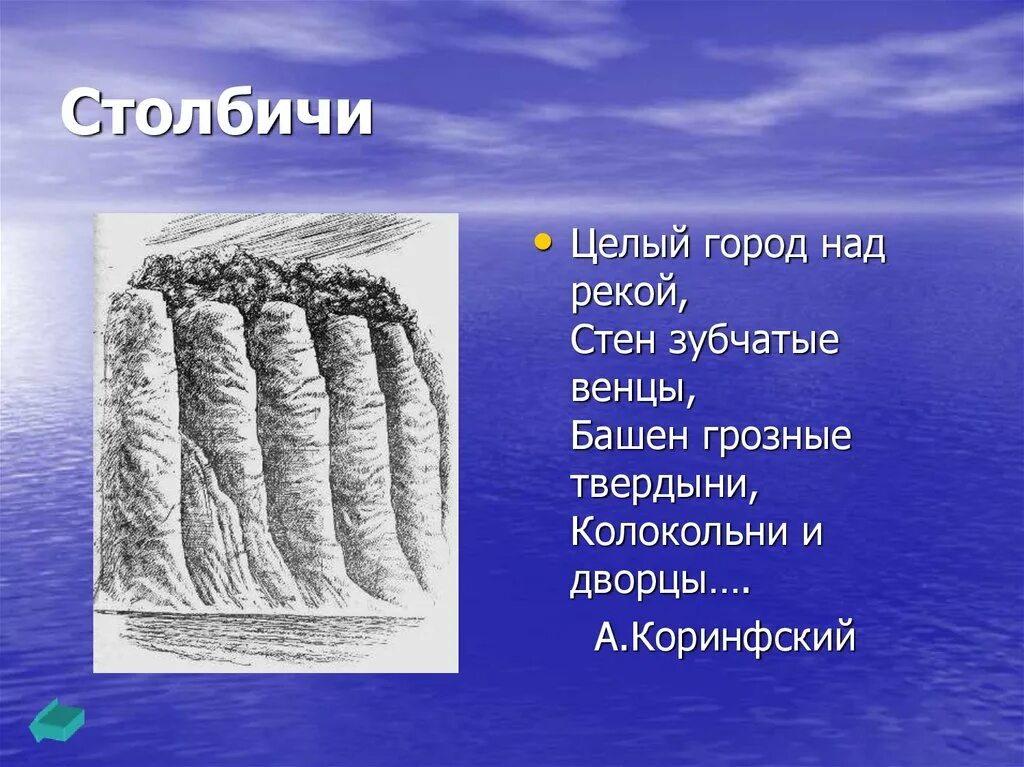 Столбичи

• Целый город над рекой,
Стен зубчатые венцы,
Башен грозные твердыни,
Колокольни и дворцы….
А.Коринфский